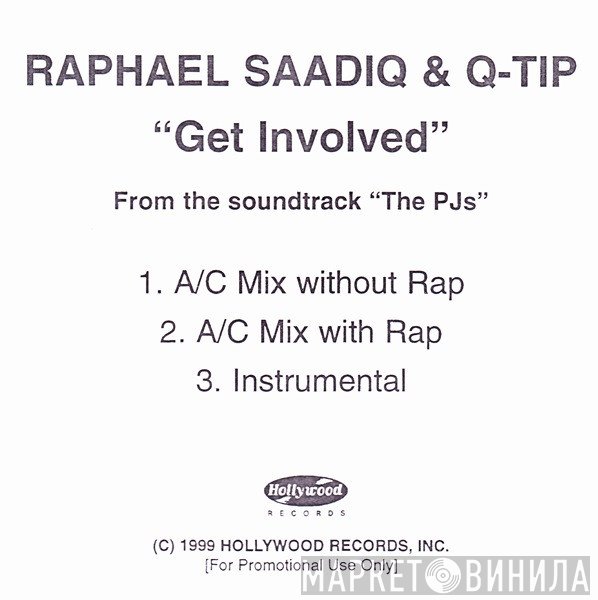 RAPHAEL SAADIQ & Q-TIP
"Get Involved"

From the soundtrack "The PJs"

1. A/C Mix without Rap
2. A/C Mix with Rap
3. Instrumental

Hollywood
RECORDS

(C) 1999 HOLLYWOOD RECORDS, INC.
[For Promotional Use Only]

МАРКЕТ ВИНИЛА